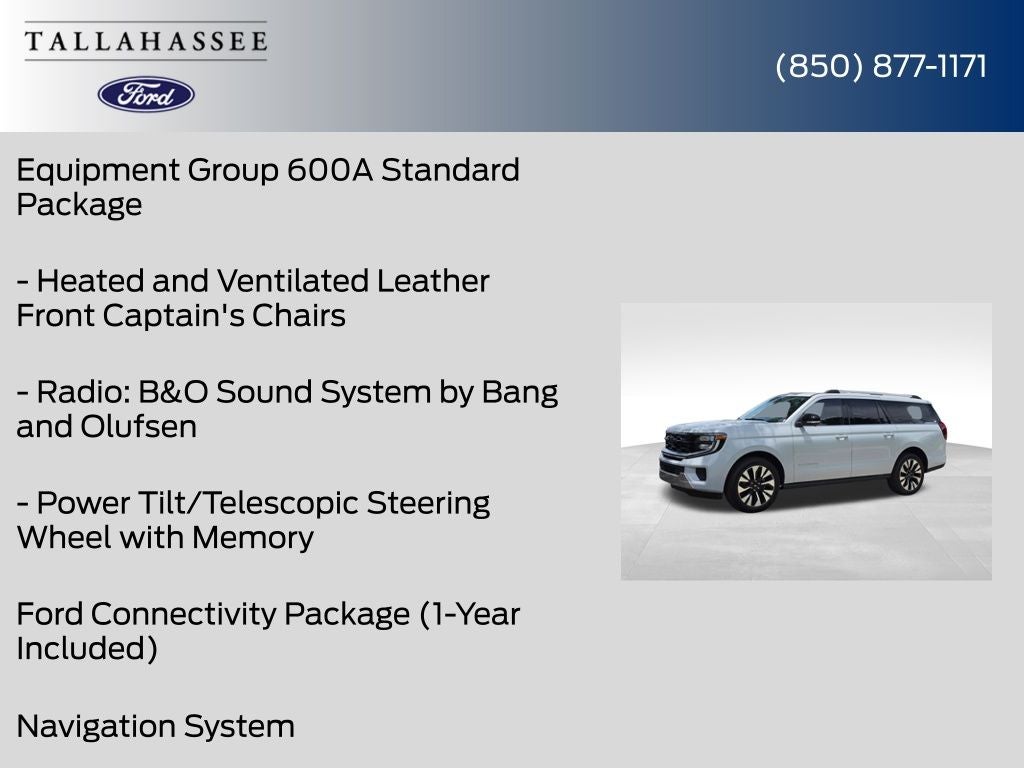 TALLAHASSEE

Ford

(850) 877-1171

Equipment Group 600A Standard Package

- Heated and Ventilated Leather Front Captain's Chairs

- Radio: B&O Sound System by Bang and Olufsen

- Power Tilt/Telescopic Steering Wheel with Memory

Ford Connectivity Package (1-Year Included)

Navigation System